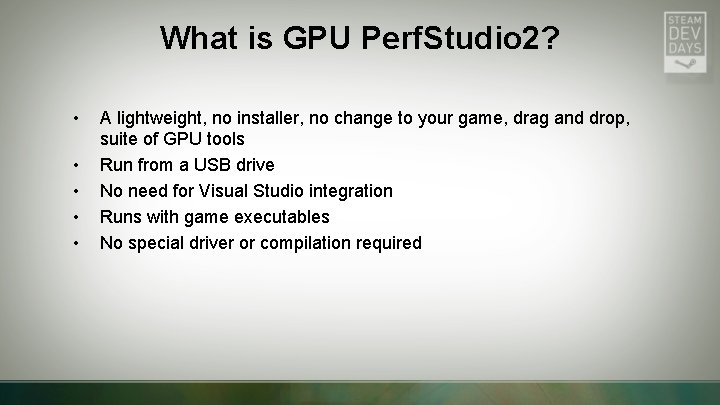 What is GPU PerfStudio2?

STEAM
DEV
DAYS

• A lightweight, no installer, no change to your game, drag and drop, suite of GPU tools
• Run from a USB drive
• No need for Visual Studio integration
• Runs with game executables
• No special driver or compilation required